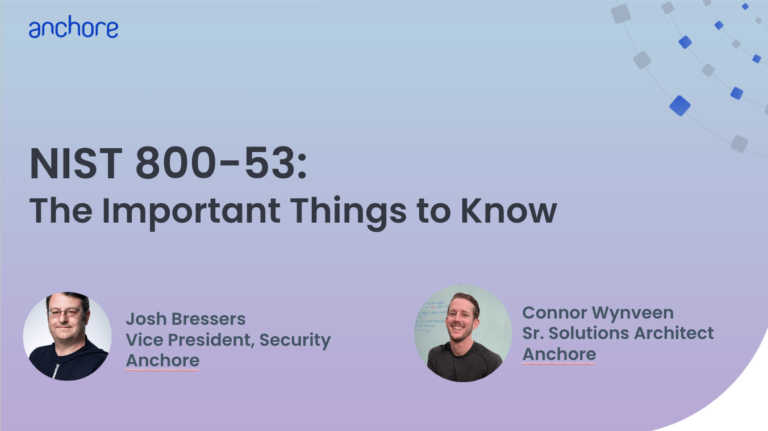 anchore

NIST 800-53:
The Important Things to Know

Josh Bressers
Vice President, Security
Anchore

Connor Wynveen
Sr. Solutions Architect
Anchore